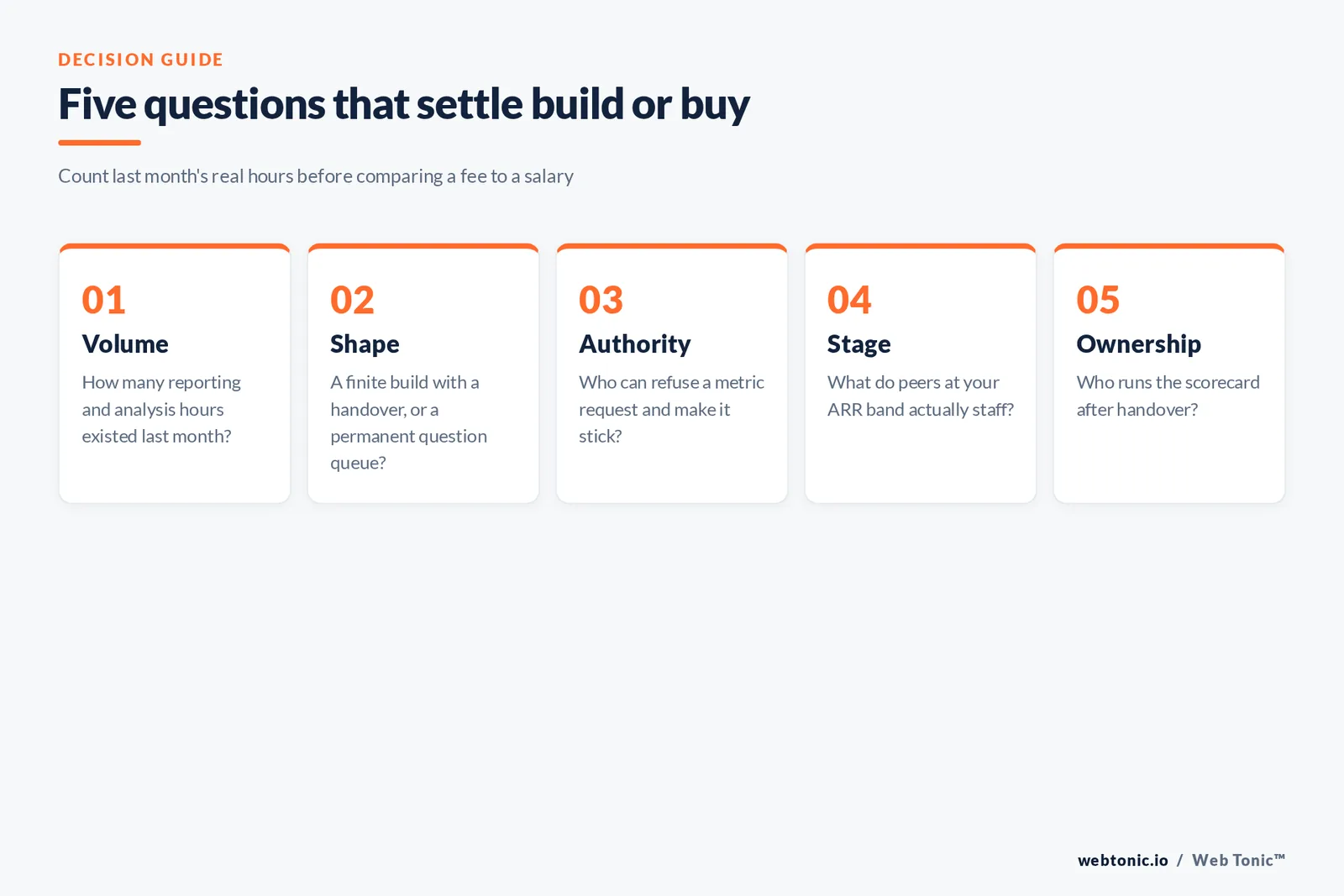 DECISION GUIDE

Five questions that settle build or buy

Count last month's real hours before comparing a fee to a salary

01
Volume
How many reporting and analysis hours existed last month?

02
Shape
A finite build with a handover, or a permanent question queue?

03
Authority
Who can refuse a metric request and make it stick?

04
Stage
What do peers at your ARR band actually staff?

05
Ownership
Who runs the scorecard after handover?

webtonic.io / Web Tonic™